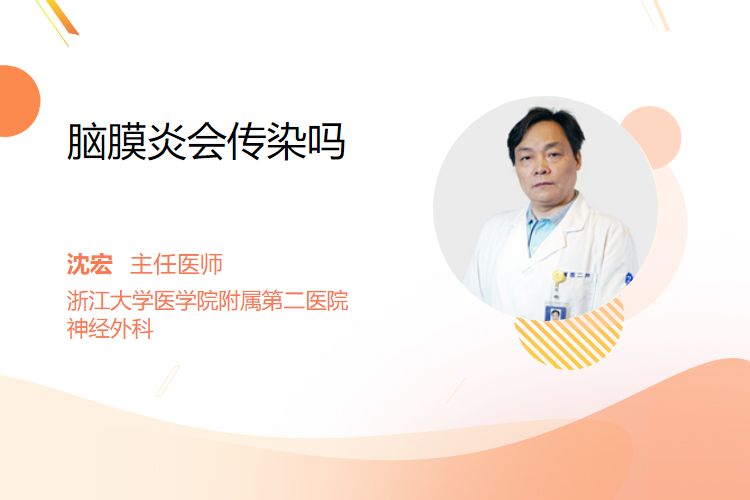 脑膜炎会传染吗

沈宏 主任医师

浙江大学医学院附属第二医院
神经外科